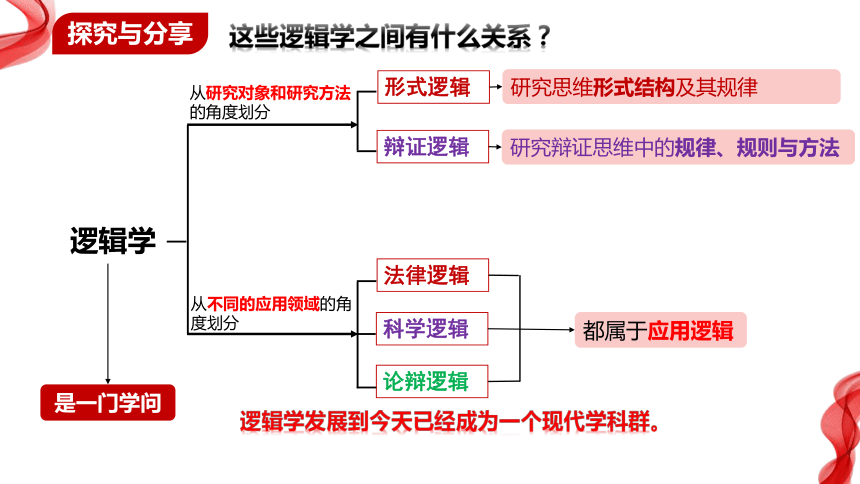 探究与分享

这些逻辑学之间有什么关系？

逻辑学

从研究对象和研究方法的角度划分

形式逻辑

研究思维形式结构及其规律

辩证逻辑

研究辩证思维中的规律、规则与方法

从不同的应用领域的角度划分

法律逻辑

科学逻辑

论辩逻辑

都属于应用逻辑

是一门学问

逻辑学发展到今天已经成为一个现代学科群。